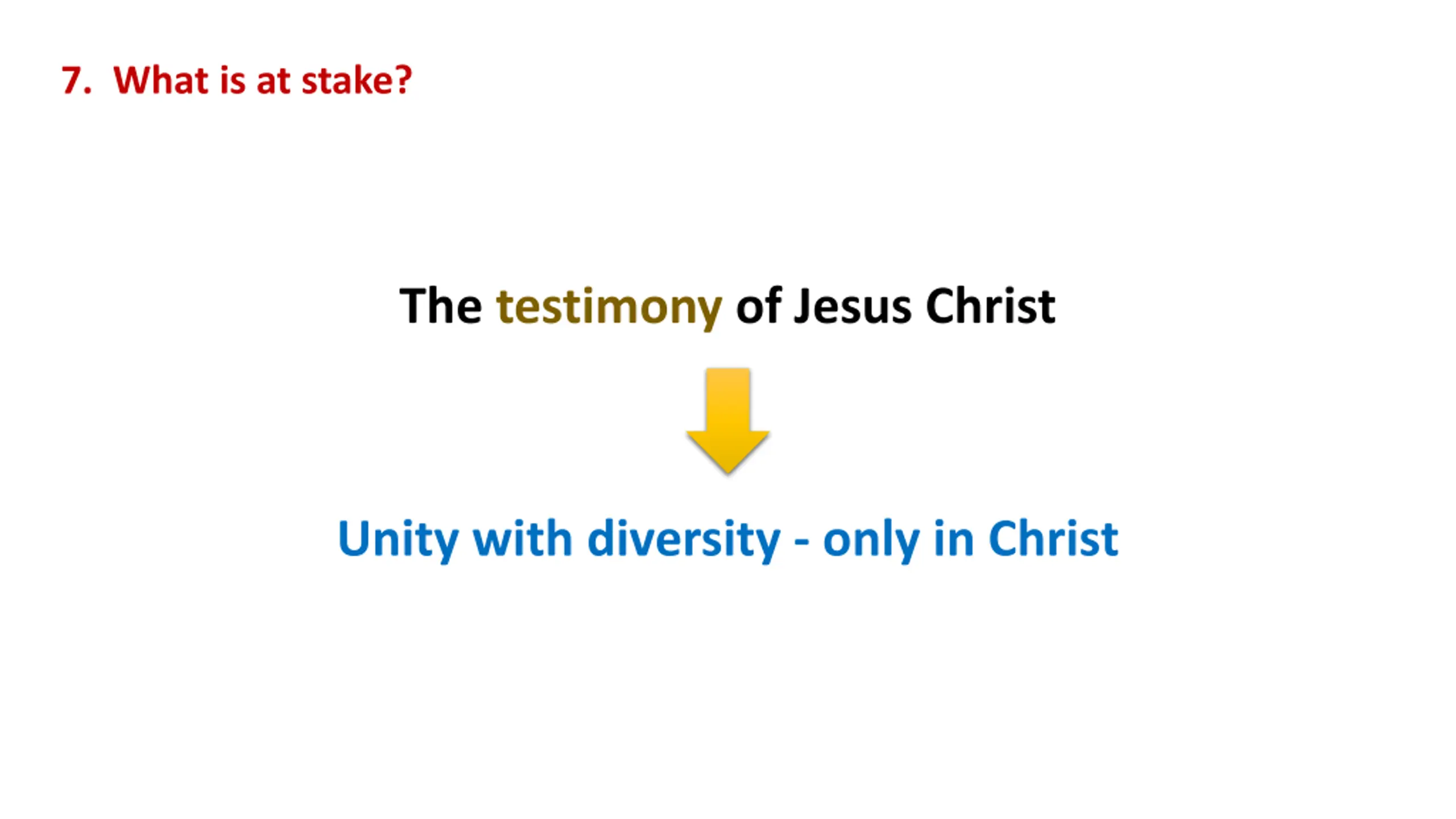 7. What is at stake?

The testimony of Jesus Christ

Unity with diversity - only in Christ